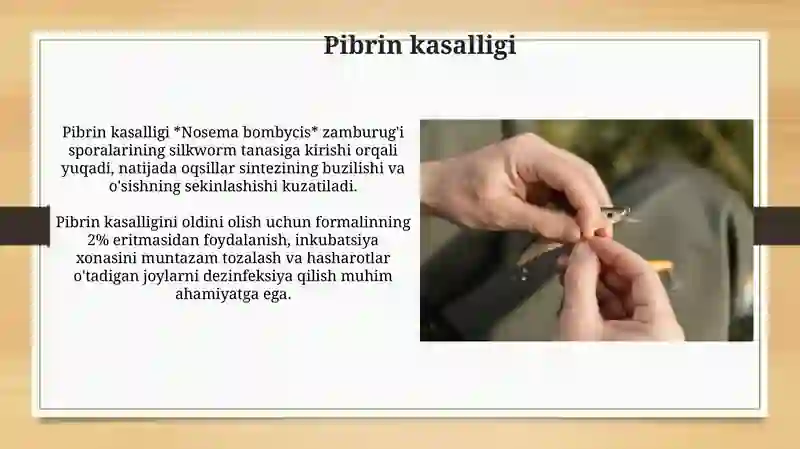 Pibrin kasalligi

Pibrin kasalligi *Nosema bombycis* zamburug'i sporalarining silkworm tanasiga kirishi orqali yuqadi, natijada oqsillar sintezining buzilishi va o'sishning sekinlashishi kuzatiladi.

Pibrin kasalligini oldini olish uchun formalinning 2% eritmasidan foydalanish, inkubatsiya xonasini muntazam tozalash va hasharotlar o'tadigan joylarni dezinfeksiya qilish muhim ahamiyatga ega.